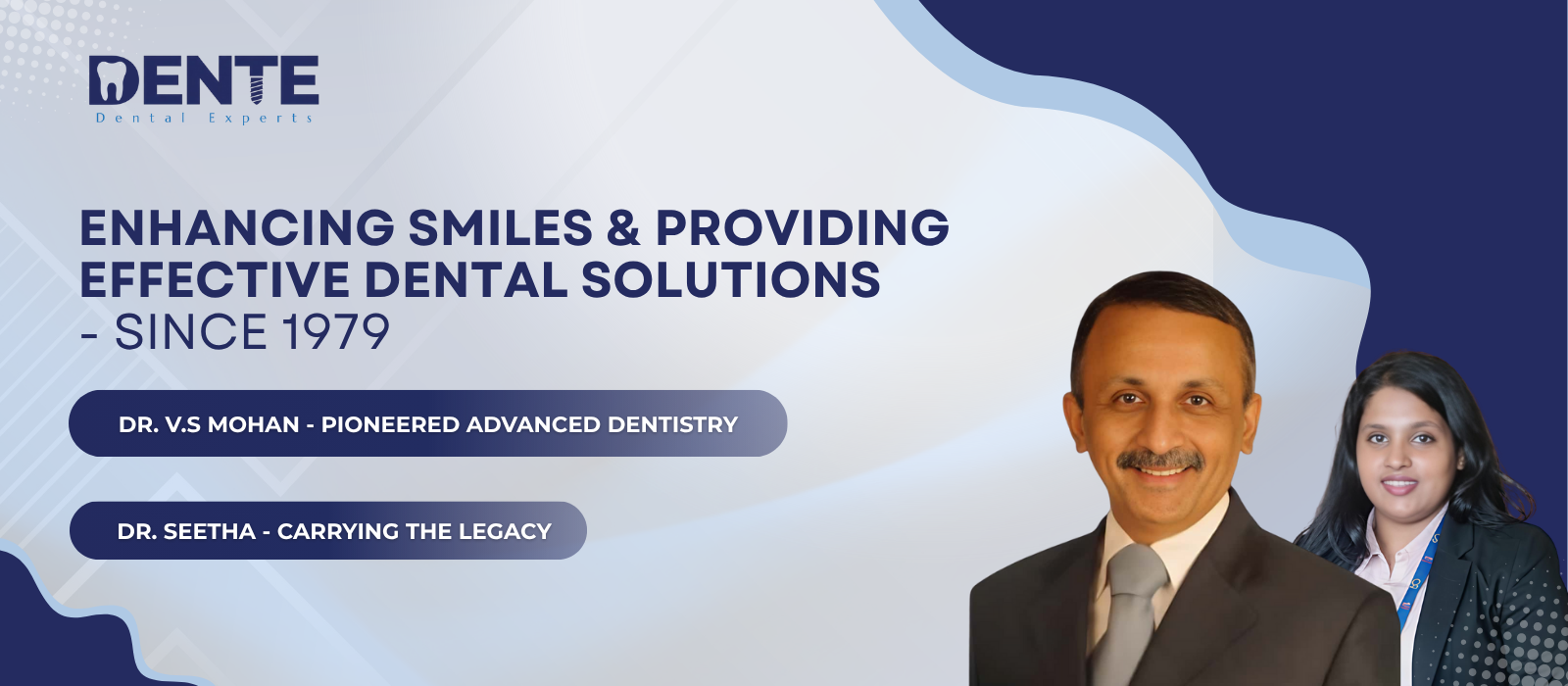 DENTE
Dental Experts

ENHANCING SMILES & PROVIDING EFFECTIVE DENTAL SOLUTIONS
- SINCE 1979

DR. V.S MOHAN - PIONEERED ADVANCED DENTISTRY

DR. SEETHA - CARRYING THE LEGACY